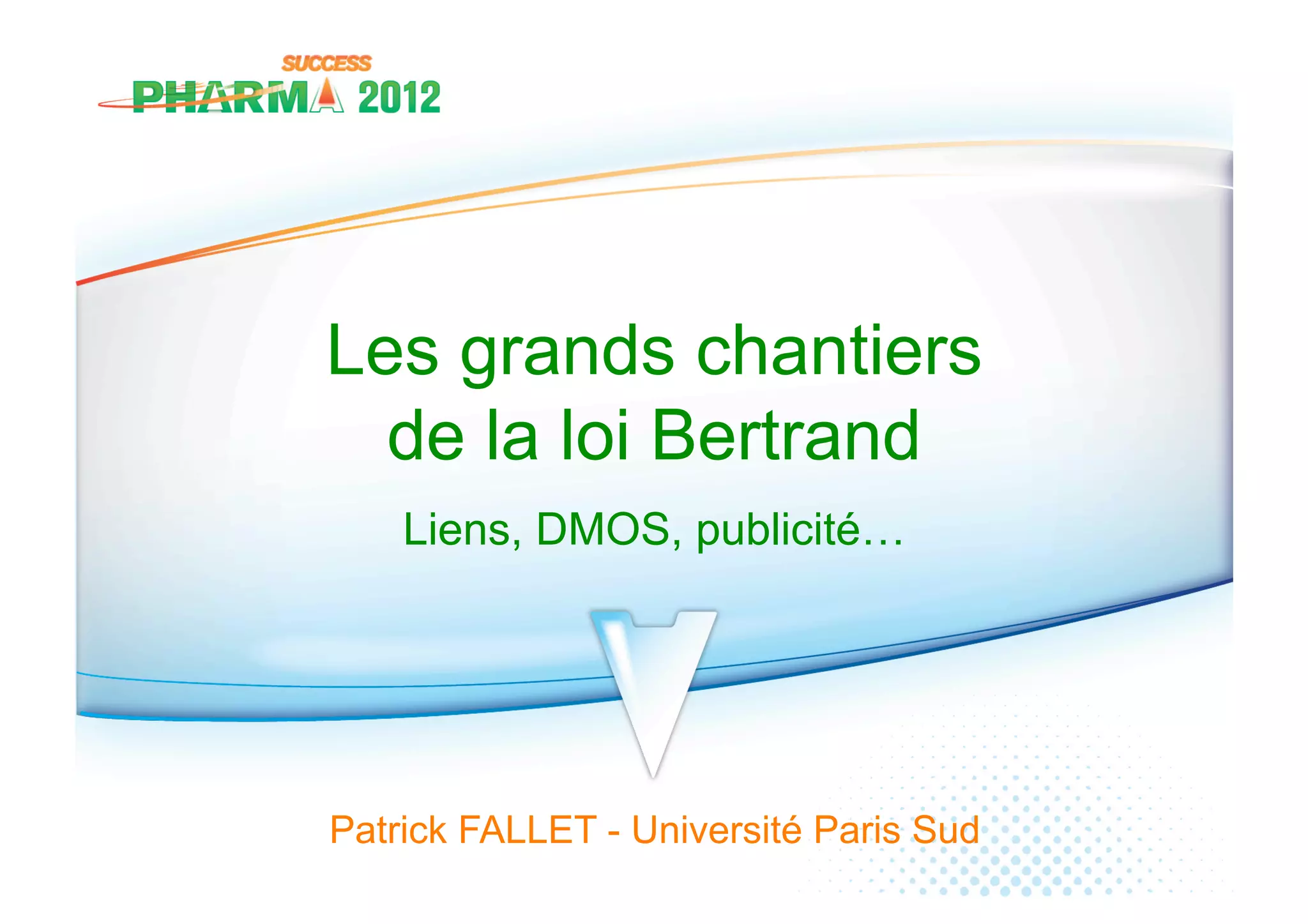 SUCCESS
PHARMA 2012

Les grands chantiers de la loi Bertrand

Liens, DMOS, publicité…

Patrick FALLET - Université Paris Sud